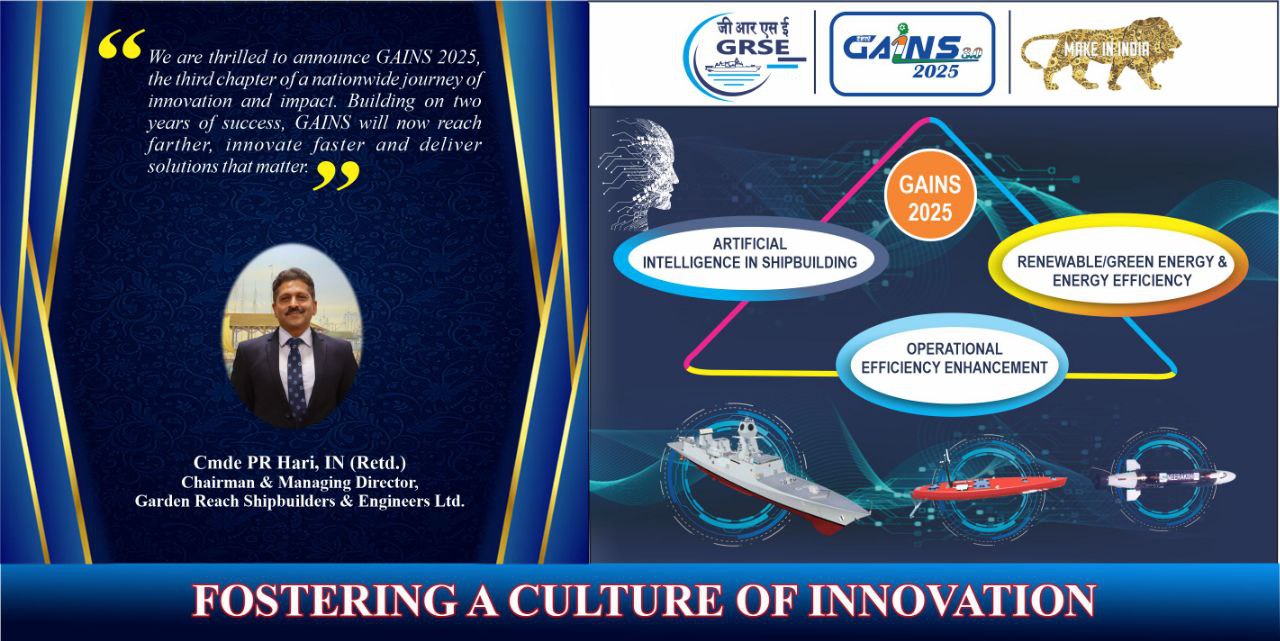 “We are thrilled to announce GAINS 2025, the third chapter of a nationwide journey of innovation and impact. Building on two years of success, GAINS will now reach farther, innovate faster and deliver solutions that matter.”

Cmde PR Hari, IN (Retd.)
Chairman & Managing Director,
Garden Reach Shipbuilders & Engineers Ltd.

जी आर एस ई
GRSE

GAINS 3.0
2025

MAKE IN INDIA

GAINS 2025

ARTIFICIAL INTELLIGENCE IN SHIPBUILDING

RENEWABLE/GREEN ENERGY & ENERGY EFFICIENCY

OPERATIONAL EFFICIENCY ENHANCEMENT

NEERAKSHI

FOSTERING A CULTURE OF INNOVATION